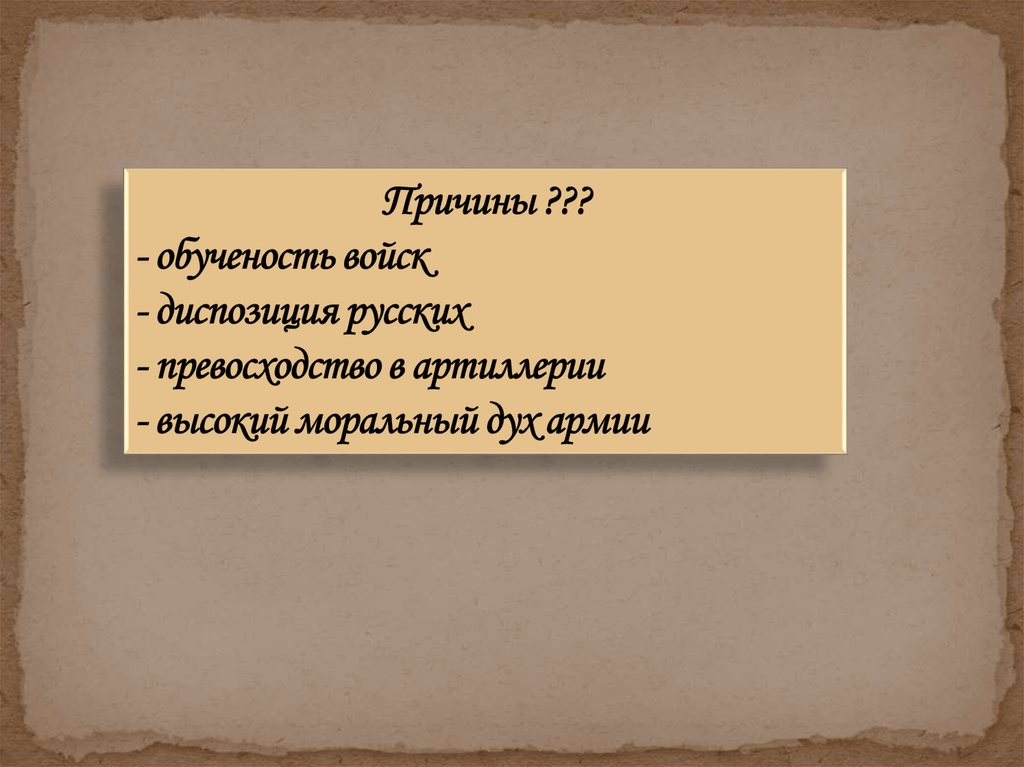 Причины ???
- обученость войск
- диспозиция русских
- превосходство в артиллерии
- высокий моральный дух армии